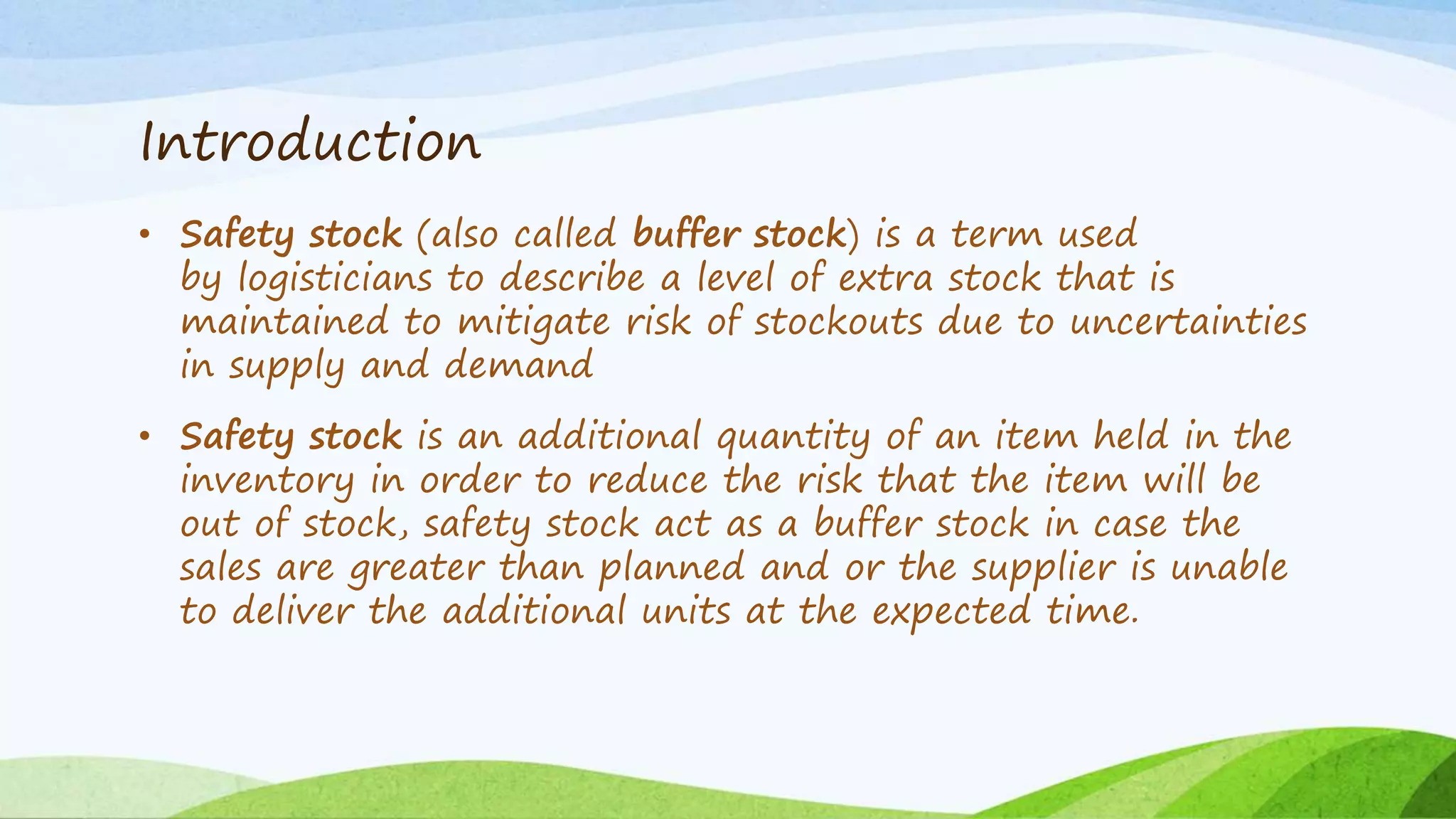 Introduction

• Safety stock (also called buffer stock) is a term used by logisticians to describe a level of extra stock that is maintained to mitigate risk of stockouts due to uncertainties in supply and demand

• Safety stock is an additional quantity of an item held in the inventory in order to reduce the risk that the item will be out of stock, safety stock act as a buffer stock in case the sales are greater than planned and or the supplier is unable to deliver the additional units at the expected time.